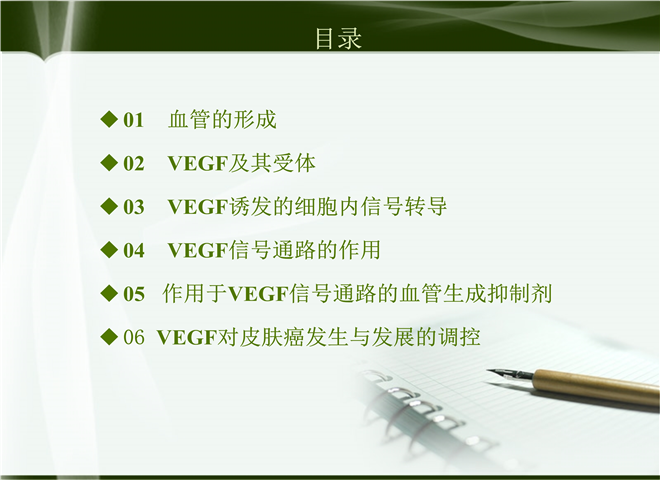 目录

◆ 01 血管的形成

◆ 02 VEGF及其受体

◆ 03 VEGF诱发的细胞内信号转导

◆ 04 VEGF信号通路的作用

◆ 05 作用于VEGF信号通路的血管生成抑制剂

◆ 06 VEGF对皮肤癌发生与发展的调控